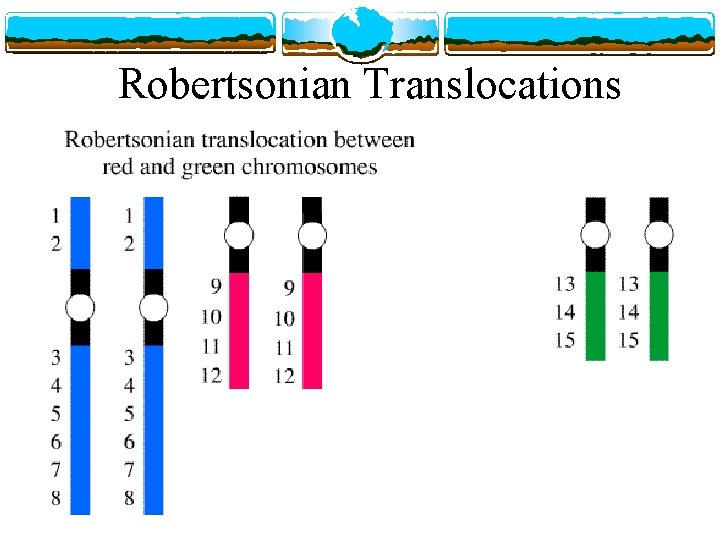 Robertsonian Translocations

Robertsonian translocation between red and green chromosomes

1
2
3
4
5
6
7
8

1
2
3
4
5
6
7
8

9
10
11
12

9
10
11
12

13
14
15

13
14
15